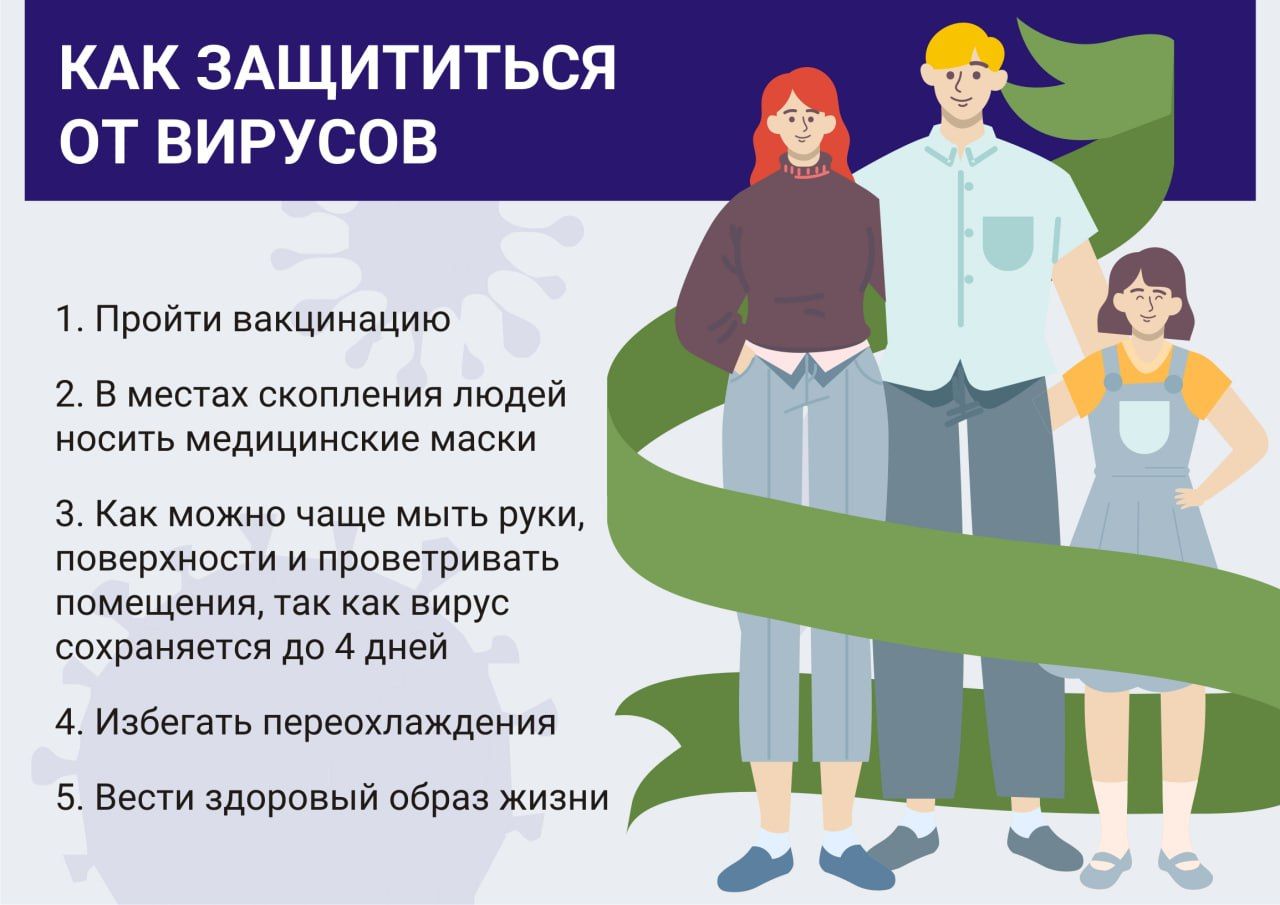 КАК ЗАЩИТИТЬСЯ ОТ ВИРУСОВ

1. Пройти вакцинацию

2. В местах скопления людей носить медицинские маски

3. Как можно чаще мыть руки, поверхности и проветривать помещения, так как вирус сохраняется до 4 дней

4. Избегать переохлаждения

5. Вести здоровый образ жизни